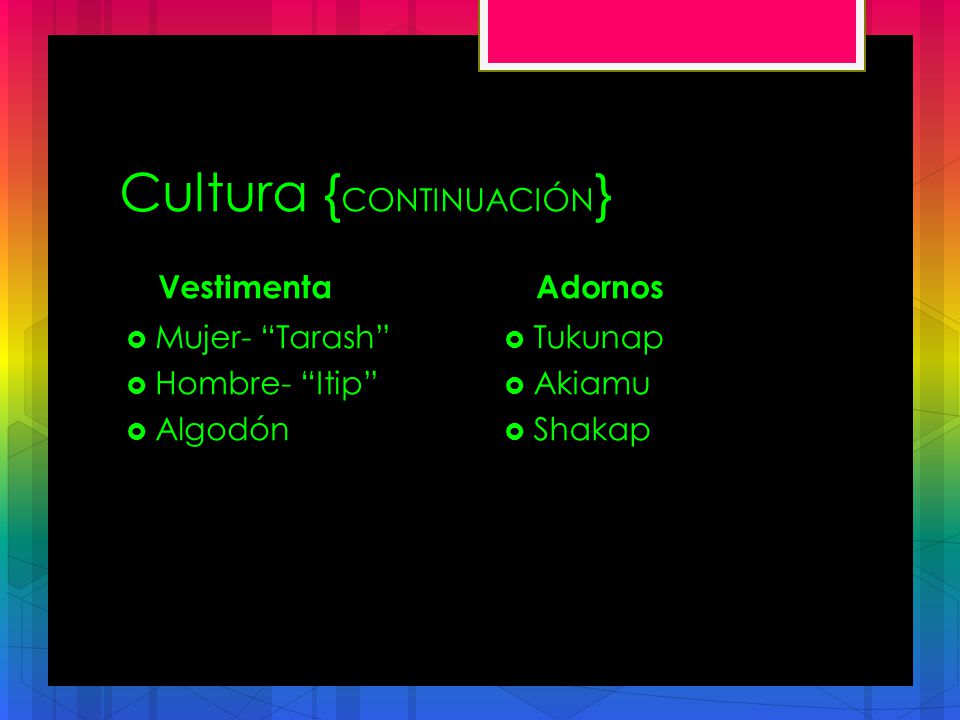 Cultura {CONTINUACIÓN}

Vestimenta

Mujer- “Tarash”
Hombre- “Itip”
Algodón

Adornos

Tukunap
Akiamu
Shakap